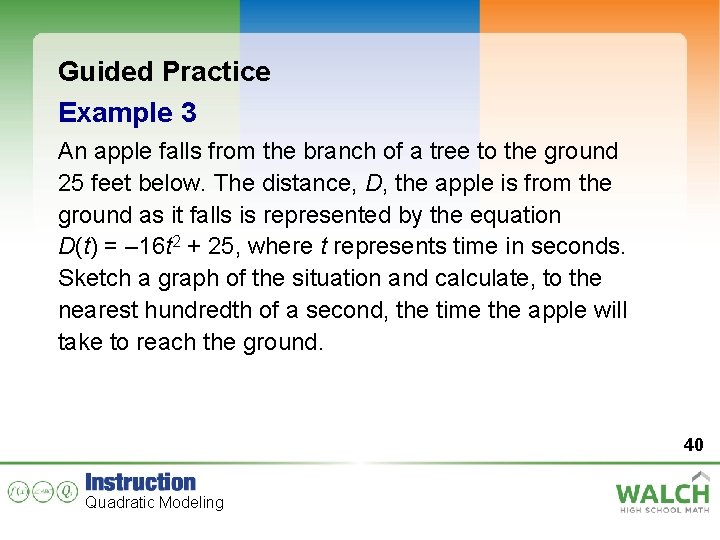 Guided Practice

Example 3

An apple falls from the branch of a tree to the ground 25 feet below. The distance, $D$, the apple is from the ground as it falls is represented by the equation $D(t) = -16t^2 + 25$, where $t$ represents time in seconds. Sketch a graph of the situation and calculate, to the nearest hundredth of a second, the time the apple will take to reach the ground.

40

Instruction
Quadratic Modeling

WALCH
HIGH SCHOOL MATH